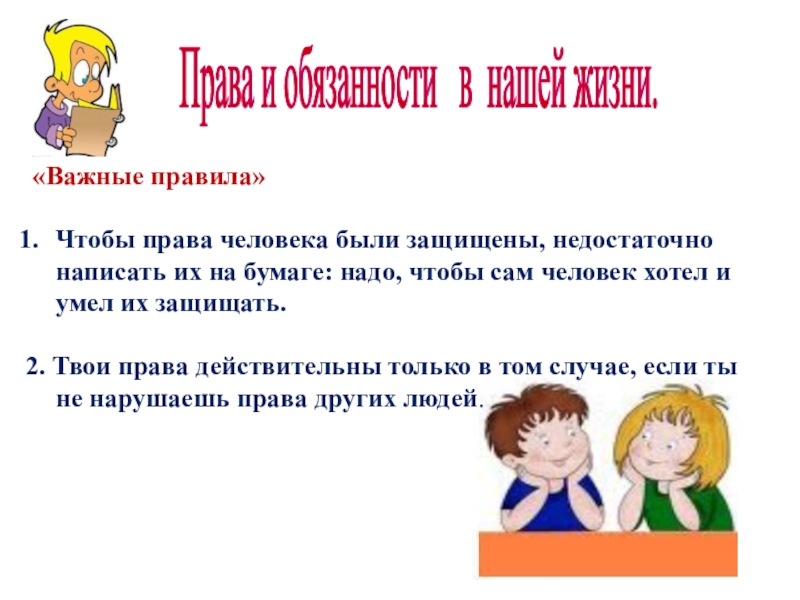 Права и обязанности в нашей жизни.

«Важные правила»

1. Чтобы права человека были защищены, недостаточно написать их на бумаге: надо, чтобы сам человек хотел и умел их защищать.

2. Твои права действительны только в том случае, если ты не нарушаешь права других людей.